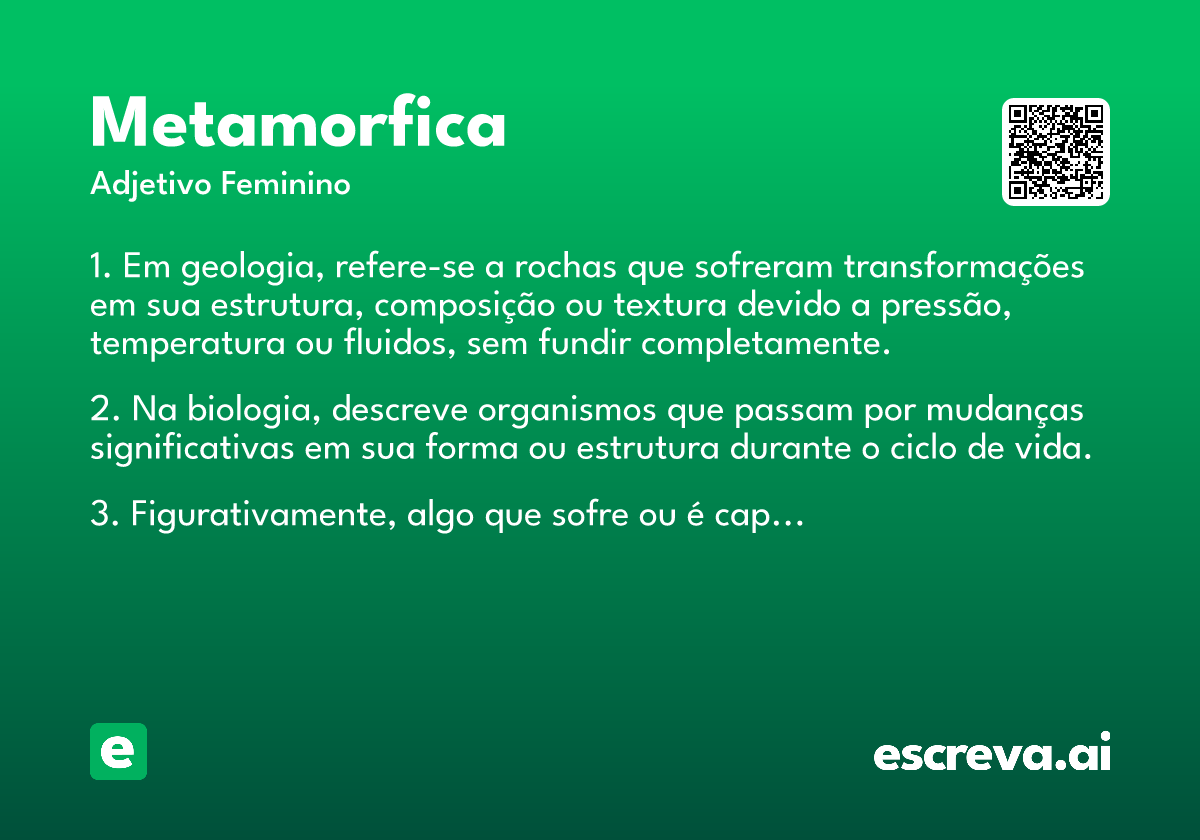 Metamorfica
Adjetivo Feminino

1. Em geologia, refere-se a rochas que sofreram transformações em sua estrutura, composição ou textura devido a pressão, temperatura ou fluidos, sem fundir completamente.

2. Na biologia, descreve organismos que passam por mudanças significativas em sua forma ou estrutura durante o ciclo de vida.

3. Figurativamente, algo que sofre ou é cap...

e

escreva.ai